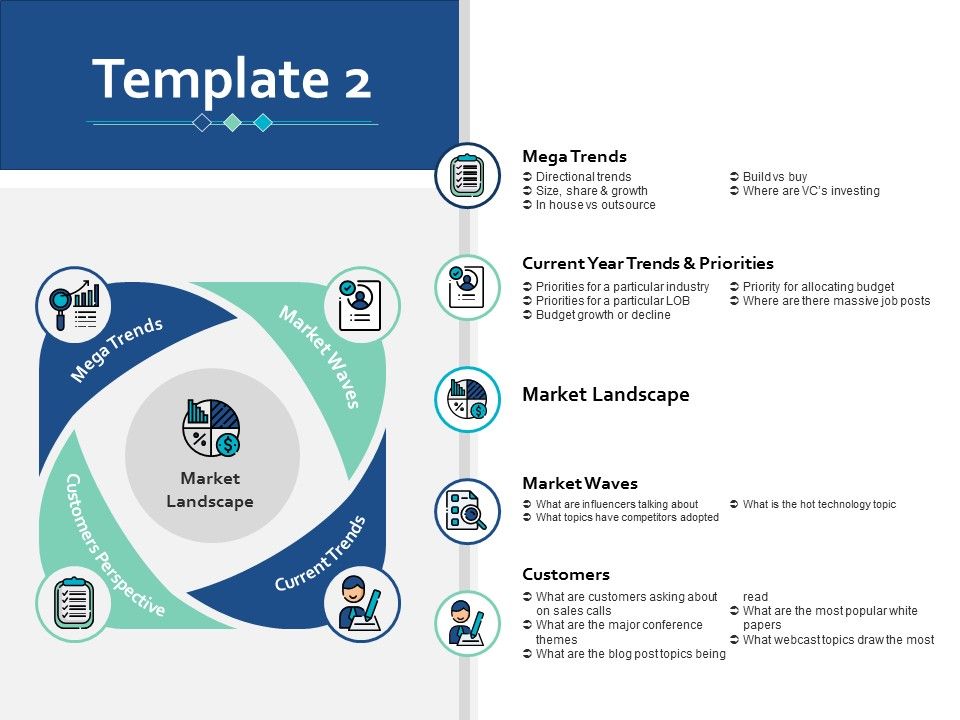 Template 2

Mega Trends
Market Waves
Market Landscape
Customers Perspective
Current Trends

Mega Trends
➲ Directional trends
➲ Size, share & growth
➲ In house vs outsource
➲ Build vs buy
➲ Where are VC's investing

Current Year Trends & Priorities
➲ Priorities for a particular industry
➲ Priorities for a particular LOB
➲ Budget growth or decline
➲ Priority for allocating budget
➲ Where are there massive job posts

Market Landscape

Market Waves
➲ What are influencers talking about
➲ What topics have competitors adopted
➲ What is the hot technology topic

Customers
➲ What are customers asking about on sales calls
➲ What are the major conference themes
➲ What are the blog post topics being read
➲ What are the most popular white papers
➲ What webcast topics draw the most